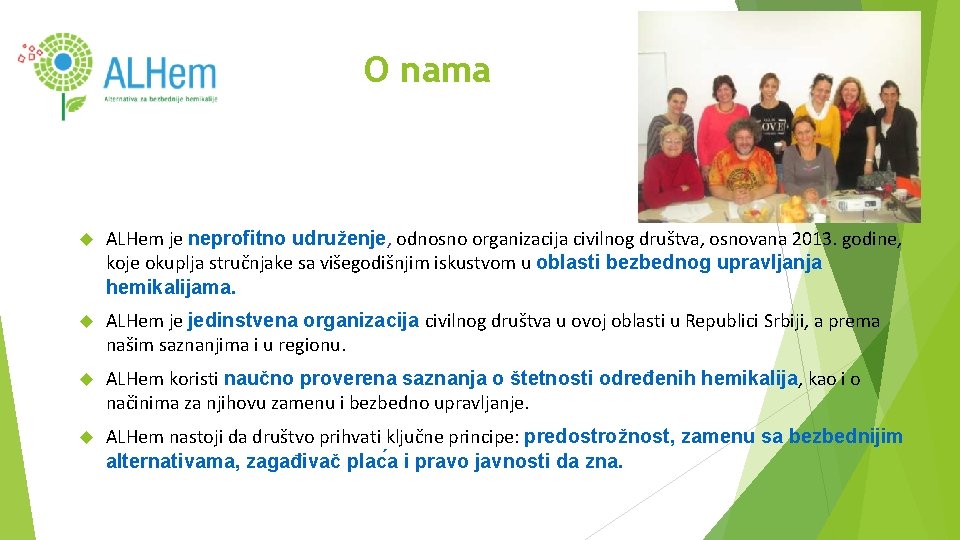 ALHem
Alternativa za bezbednije hemikalije

O nama

ALHem je neprofitno udruženje, odnosno organizacija civilnog društva, osnovana 2013. godine, koje okuplja stručnjake sa višegodišnjim iskustvom u oblasti bezbednog upravljanja hemikalijama.

ALHem je jedinstvena organizacija civilnog društva u ovoj oblasti u Republici Srbiji, a prema našim saznanjima i u regionu.

ALHem koristi naučno proverena saznanja o štetnosti određenih hemikalija, kao i o načinima za njihovu zamenu i bezbedno upravljanje.

ALHem nastoji da društvo prihvati ključne principe: predostrožnost, zamenu sa bezbednijim alternativama, zagađivač plaća i pravo javnosti da zna.